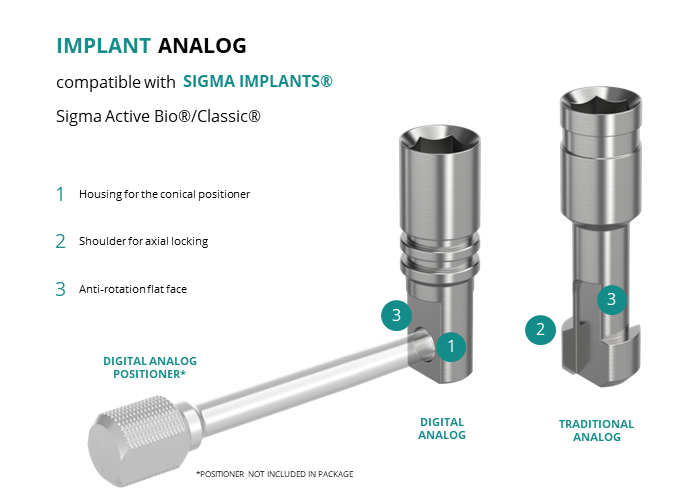 IMPLANT ANALOG

compatible with SIGMA IMPLANTS®

Sigma Active Bio®/Classic®

1 Housing for the conical positioner

2 Shoulder for axial locking

3 Anti-rotation flat face

3

1

3

2

DIGITAL ANALOG POSITIONER*

DIGITAL ANALOG

TRADITIONAL ANALOG

*POSITIONER NOT INCLUDED IN PACKAGE